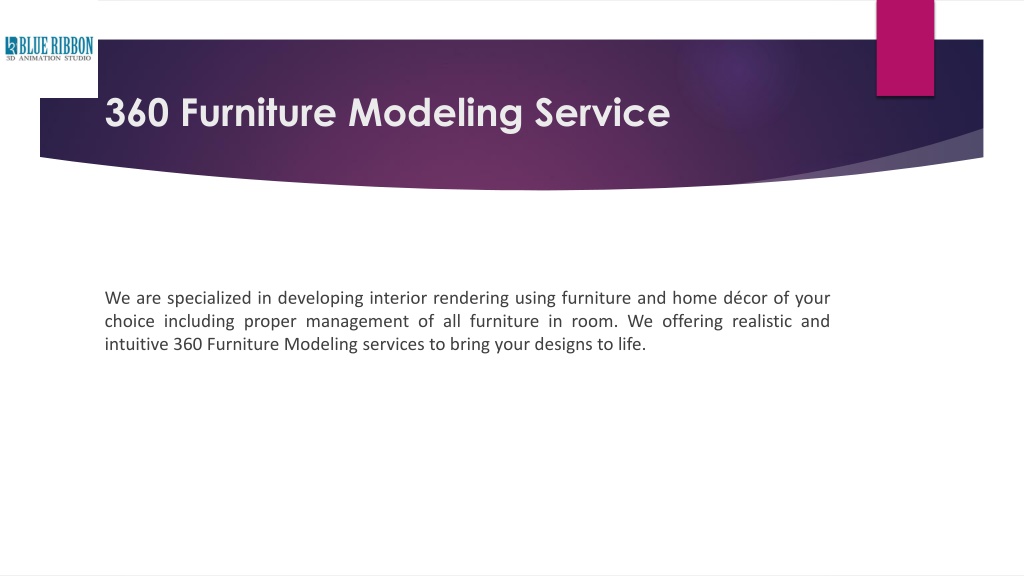 BLUE RIBBON
3D ANIMATION STUDIO

360 Furniture Modeling Service

We are specialized in developing interior rendering using furniture and home décor of your choice including proper management of all furniture in room. We offering realistic and intuitive 360 Furniture Modeling services to bring your designs to life.